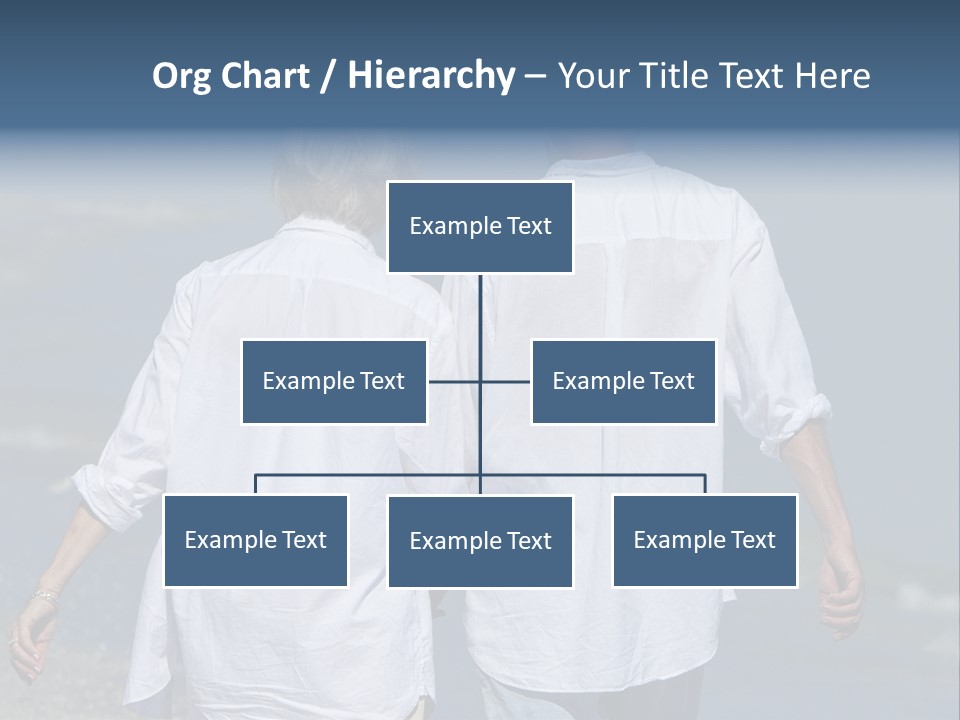 Org Chart / Hierarchy – Your Title Text Here

Example Text

Example Text

Example Text

Example Text

Example Text

Example Text